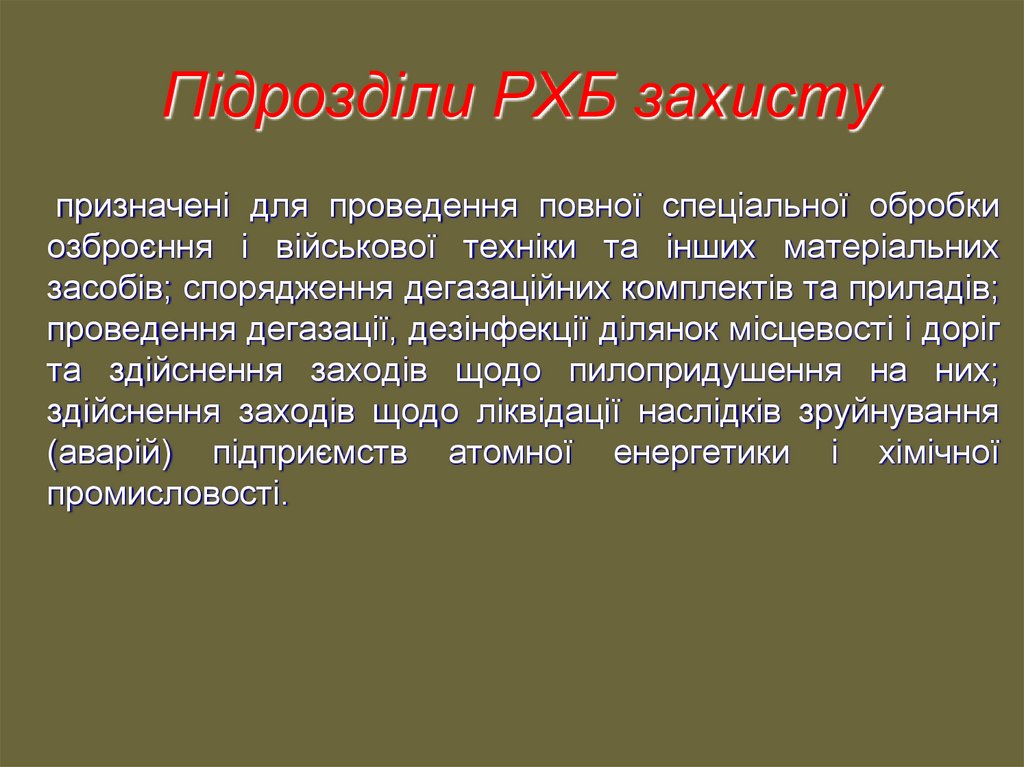 Підрозділи РХБ захисту

призначені для проведення повної спеціальної обробки озброєння і військової техніки та інших матеріальних засобів; спорядження дегазаційних комплектів та приладів; проведення дегазації, дезінфекції ділянок місцевості і доріг та здійснення заходів щодо пилопридушення на них; здійснення заходів щодо ліквідації наслідків зруйнування (аварій) підприємств атомної енергетики і хімічної промисловості.